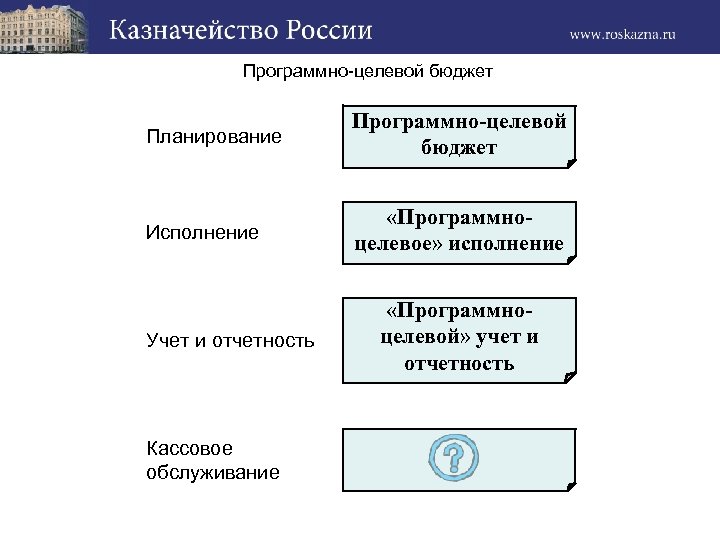 Казначейство России

www.roskazna.ru

Программно-целевой бюджет

Планирование

Программно-целевой бюджет

Исполнение

«Программно-целевое» исполнение

Учет и отчетность

«Программно-целевой» учет и отчетность

Кассовое обслуживание

?